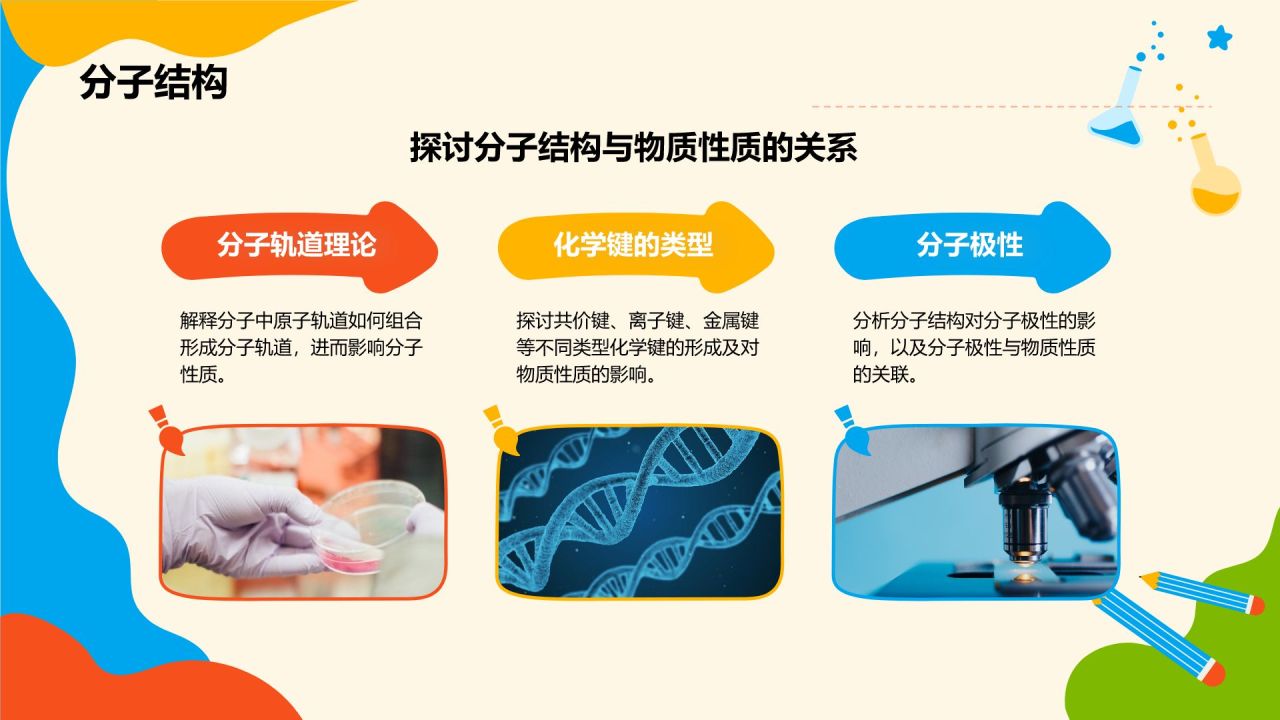 分子结构

探讨分子结构与物质性质的关系

分子轨道理论

解释分子中原子轨道如何组合形成分子轨道，进而影响分子性质。

化学键的类型

探讨共价键、离子键、金属键等不同类型化学键的形成及对物质性质的影响。

分子极性

分析分子结构对分子极性的影响，以及分子极性与物质性质的关联。